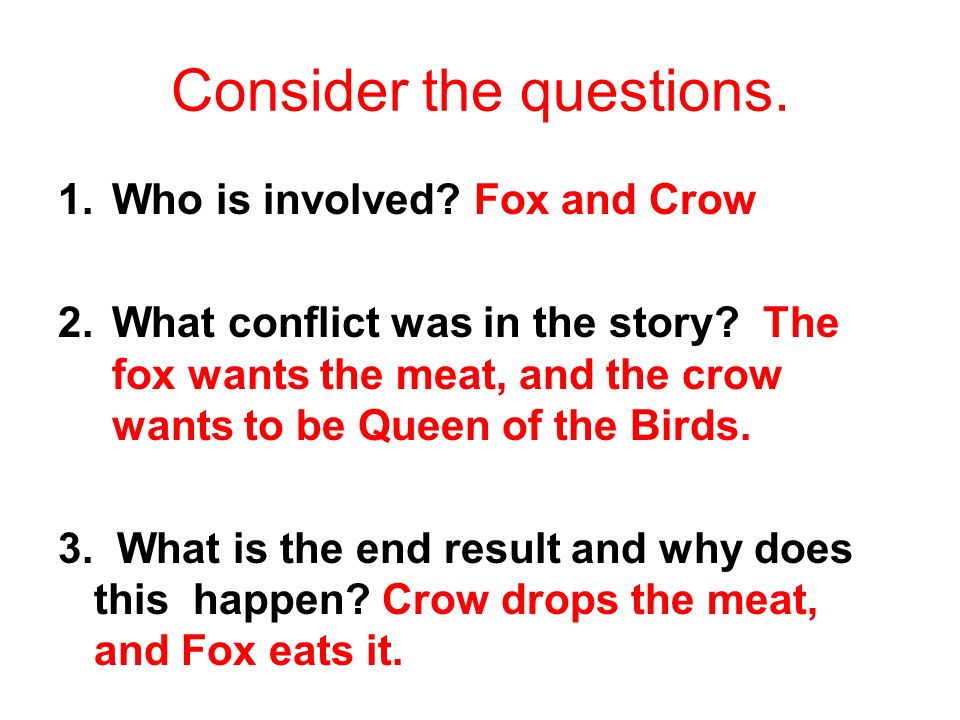 Consider the questions.

1. Who is involved? Fox and Crow

2. What conflict was in the story? The fox wants the meat, and the crow wants to be Queen of the Birds.

3. What is the end result and why does this happen? Crow drops the meat, and Fox eats it.